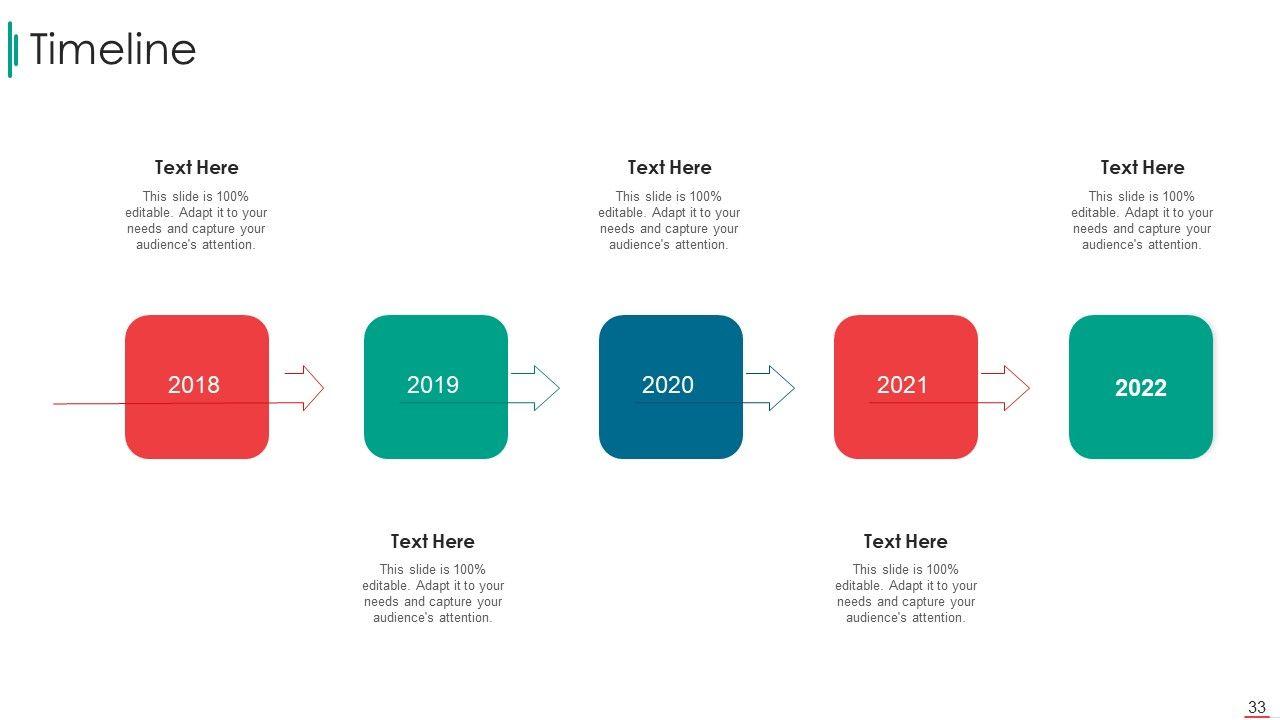 Timeline

Text Here
This slide is 100% editable. Adapt it to your needs and capture your audience's attention.

Text Here
This slide is 100% editable. Adapt it to your needs and capture your audience's attention.

Text Here
This slide is 100% editable. Adapt it to your needs and capture your audience's attention.

2018

2019

2020

2021

2022

Text Here
This slide is 100% editable. Adapt it to your needs and capture your audience's attention.

Text Here
This slide is 100% editable. Adapt it to your needs and capture your audience's attention.

33